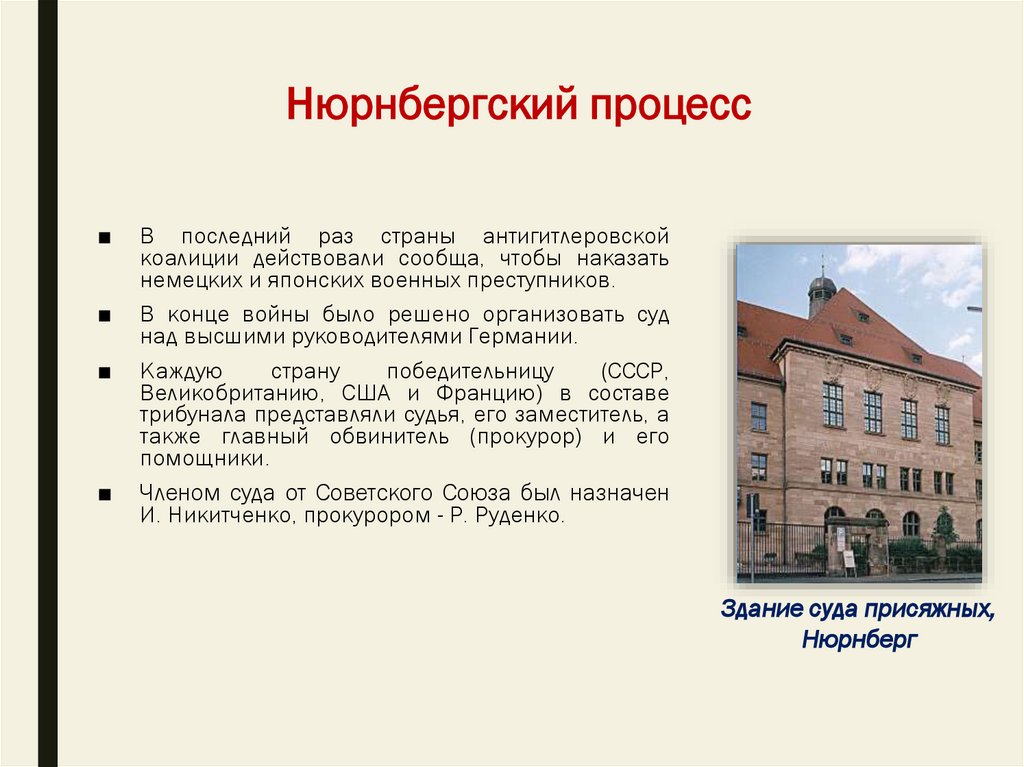 Нюрнбергский процесс

■ В последний раз страны антигитлеровской коалиции действовали сообща, чтобы наказать немецких и японских военных преступников.

■ В конце войны было решено организовать суд над высшими руководителями Германии.

■ Каждую страну победительницу (СССР, Великобританию, США и Францию) в составе трибунала представляли судья, его заместитель, а также главный обвинитель (прокурор) и его помощники.

■ Членом суда от Советского Союза был назначен И. Никитченко, прокурором - Р. Руденко.

Здание суда присяжных, Нюрнберг